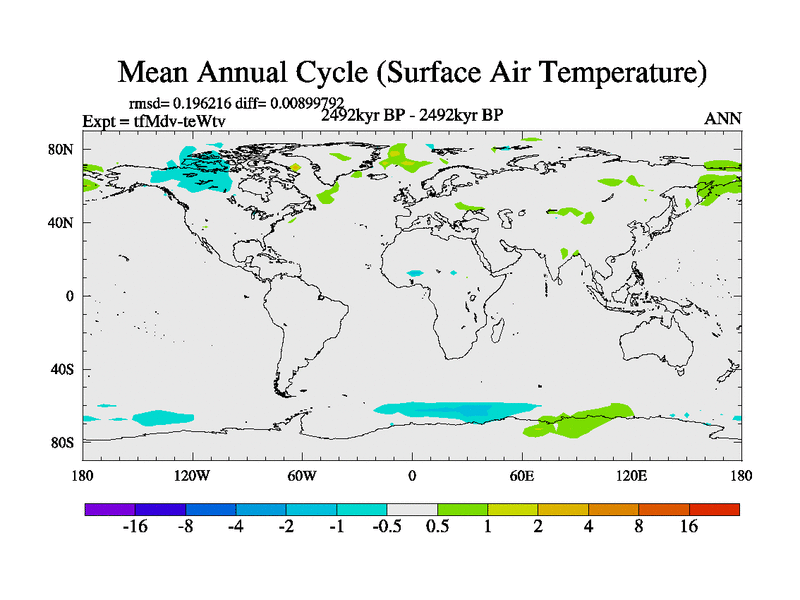 Mean Annual Cycle (Surface Air Temperature)

rmsd= 0.196216 diff= 0.00899792

Expt = tfMdv-teWtv

2492kyr BP - 2492kyr BP

ANN

80N

40N

0

40S

80S

180

120W

60W

0

60E

120E

180

-16 -8 -4 -2 -1 -0.5 0.5 1 2 4 8 16